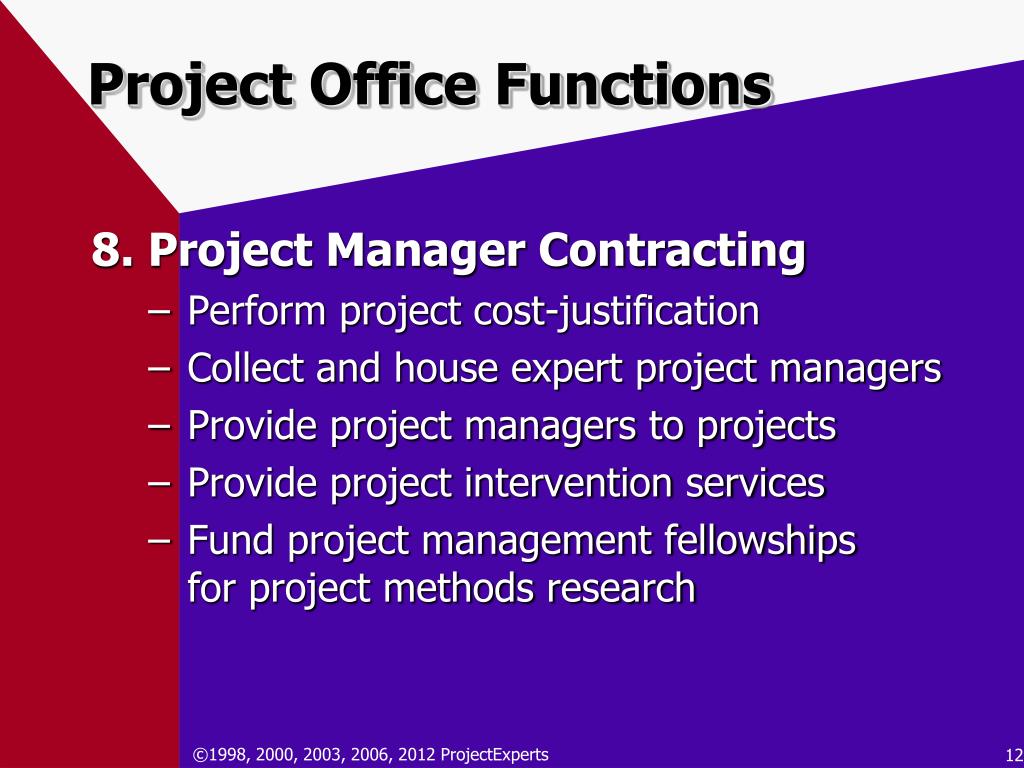 Project Office Functions

8. Project Manager Contracting

– Perform project cost-justification
– Collect and house expert project managers
– Provide project managers to projects
– Provide project intervention services
– Fund project management fellowships for project methods research

©1998, 2000, 2003, 2006, 2012 ProjectExperts

12